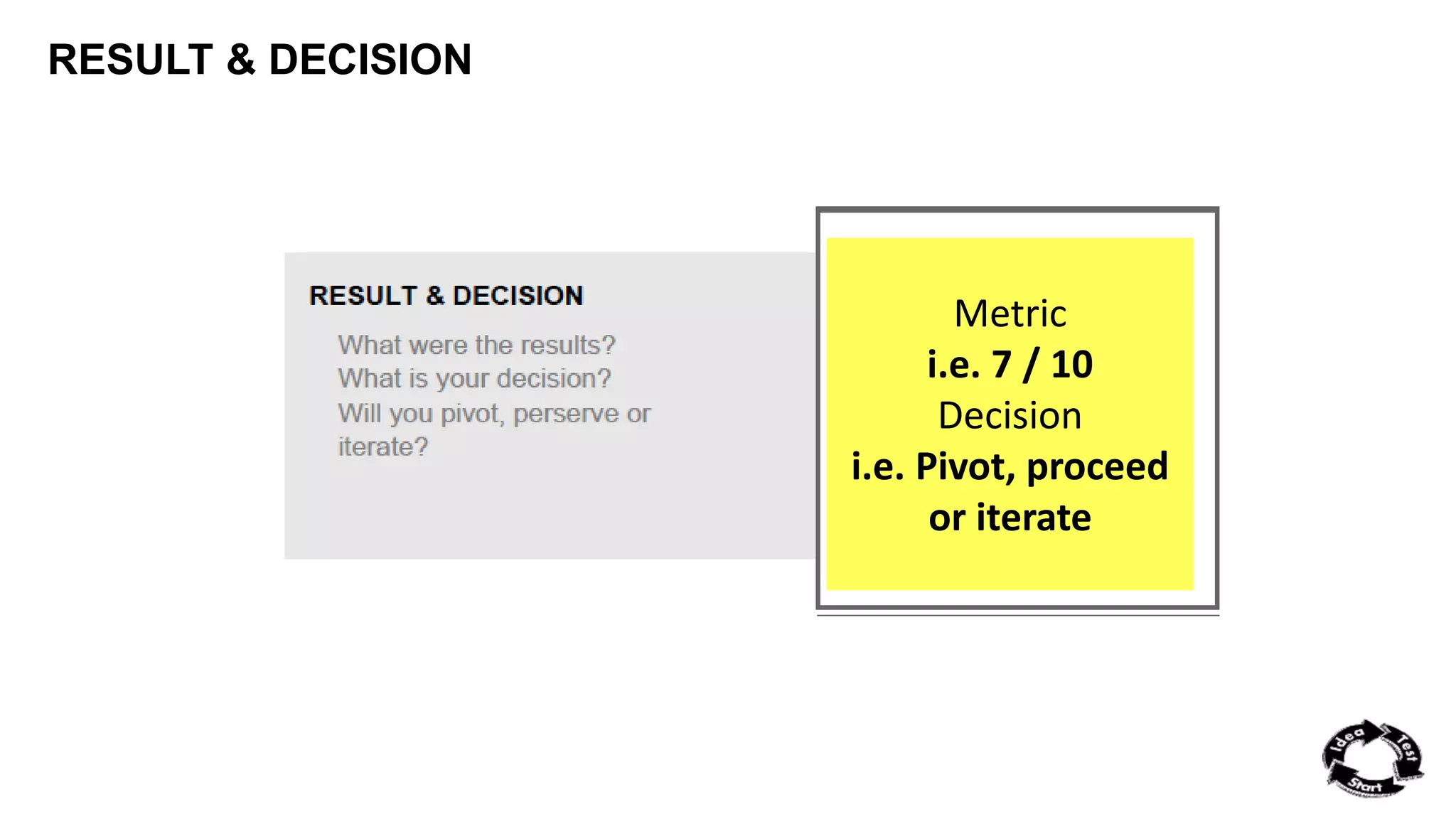 RESULT & DECISION

RESULT & DECISION

What were the results?
What is your decision?
Will you pivot, perserve or iterate?

Metric
i.e. 7 / 10
Decision
i.e. Pivot, proceed or iterate

Idea
Test
Start